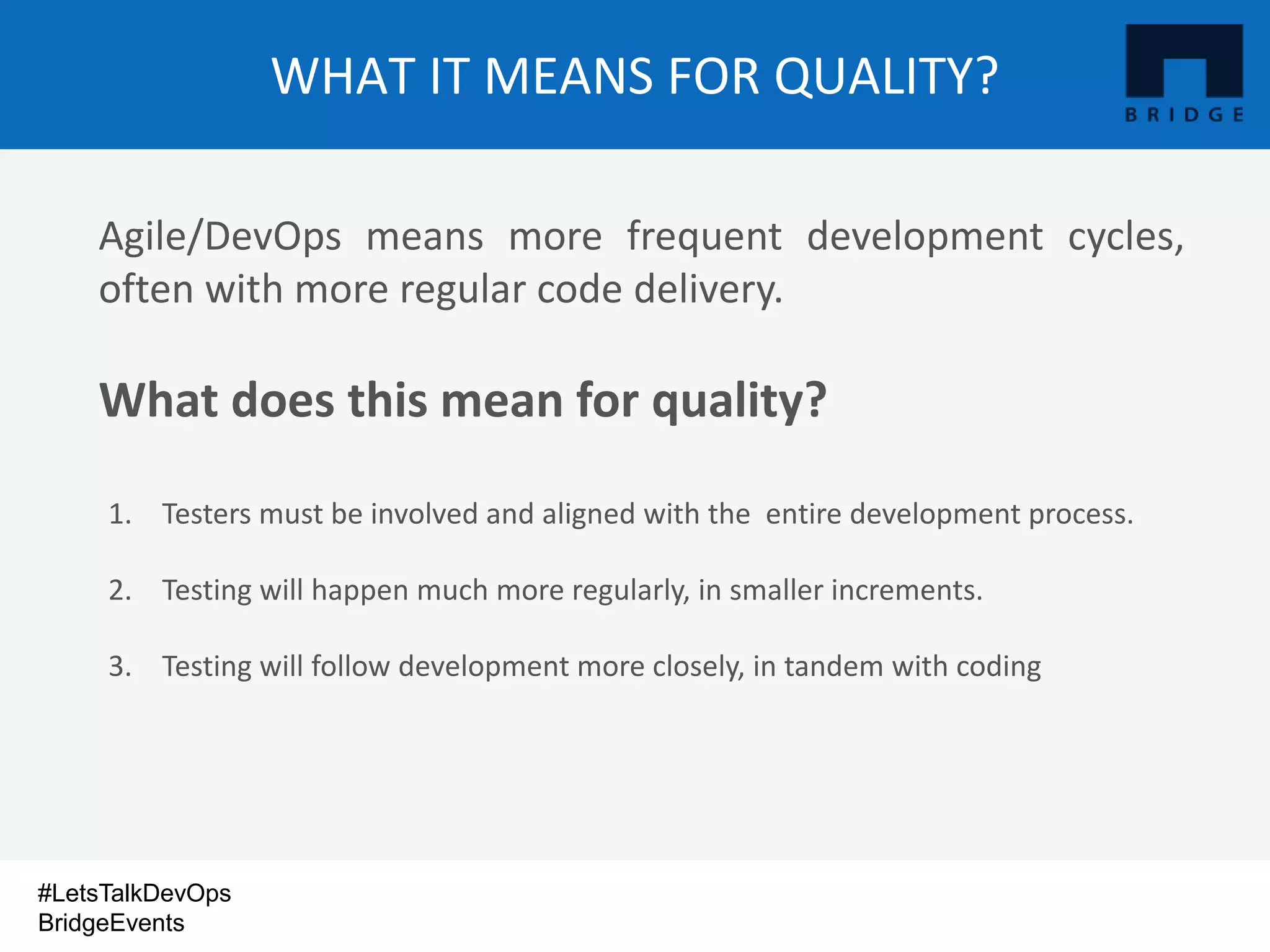 WHAT IT MEANS FOR QUALITY?

BRIDGE

Agile/DevOps means more frequent development cycles, often with more regular code delivery.

What does this mean for quality?

1. Testers must be involved and aligned with the entire development process.

2. Testing will happen much more regularly, in smaller increments.

3. Testing will follow development more closely, in tandem with coding

#LetsTalkDevOps
BridgeEvents